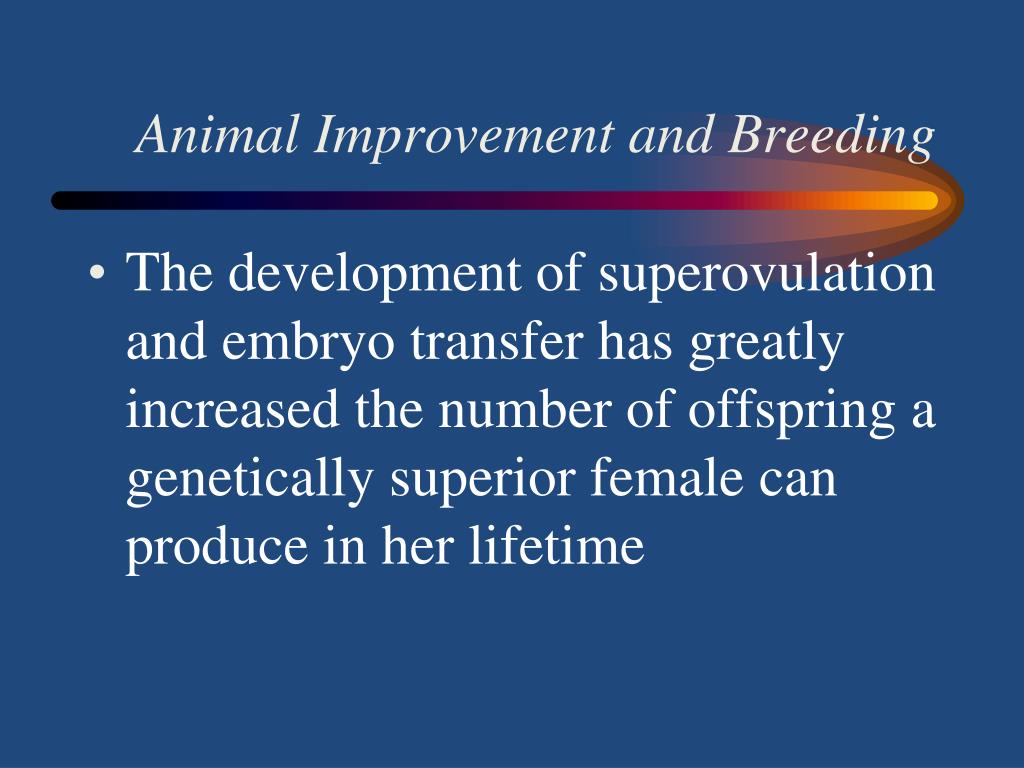 Animal Improvement and Breeding

• The development of superovulation and embryo transfer has greatly increased the number of offspring a genetically superior female can produce in her lifetime